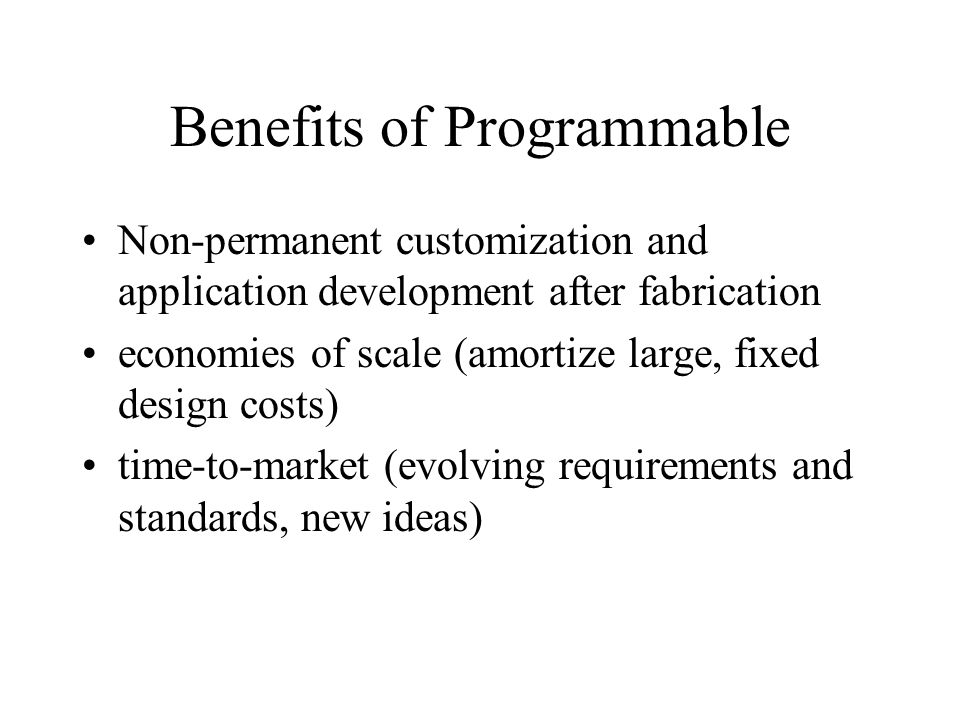 Benefits of Programmable

• Non-permanent customization and application development after fabrication
• economies of scale (amortize large, fixed design costs)
• time-to-market (evolving requirements and standards, new ideas)